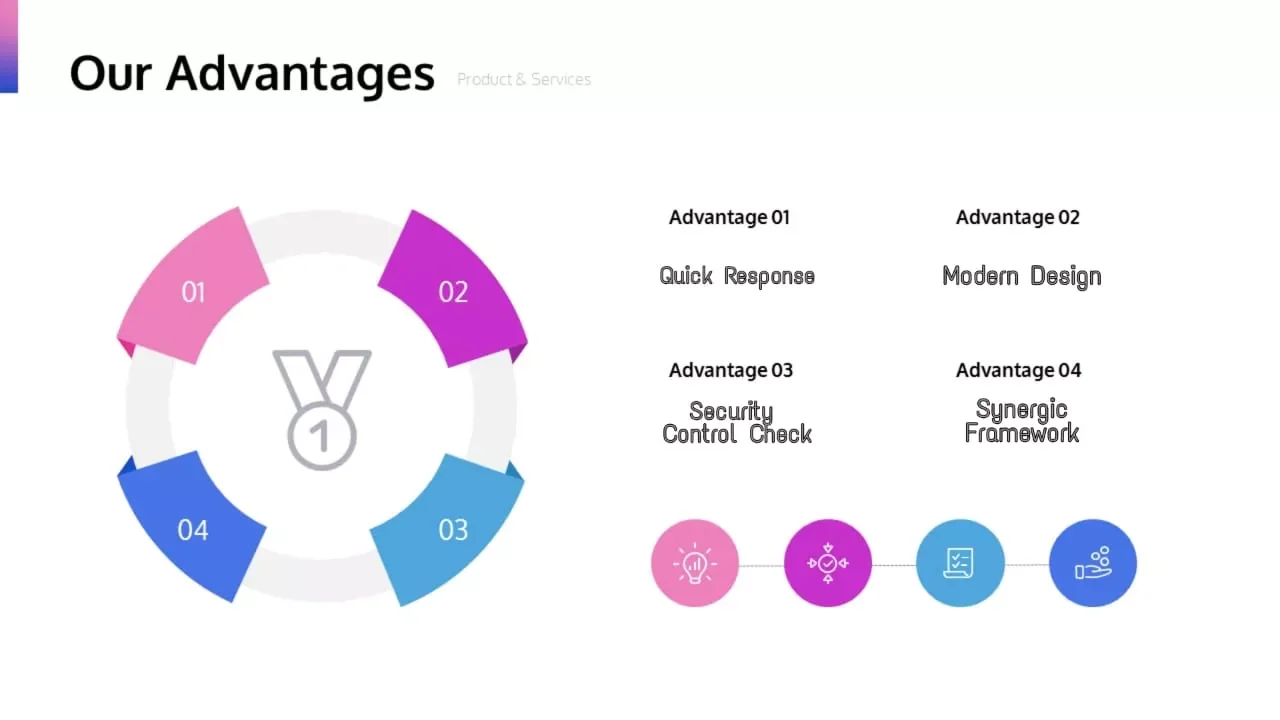 Our Advantages

Product & Services

01

02

1

04

03

Advantage 01

Quick Response

Advantage 02

Modern Design

Advantage 03

Security Control Check

Advantage 04

Synergic Framework